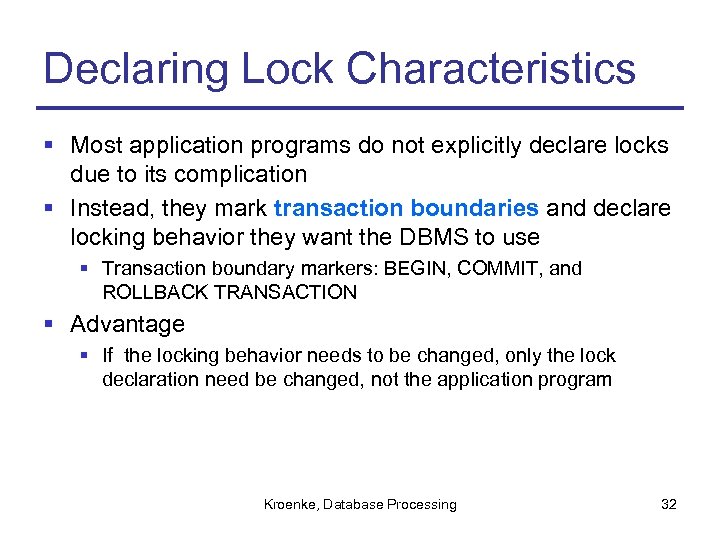 Declaring Lock Characteristics

▪ Most application programs do not explicitly declare locks due to its complication

▪ Instead, they mark transaction boundaries and declare locking behavior they want the DBMS to use

▪ Transaction boundary markers: BEGIN, COMMIT, and ROLLBACK TRANSACTION

▪ Advantage

▪ If the locking behavior needs to be changed, only the lock declaration need be changed, not the application program

Kroenke, Database Processing

32